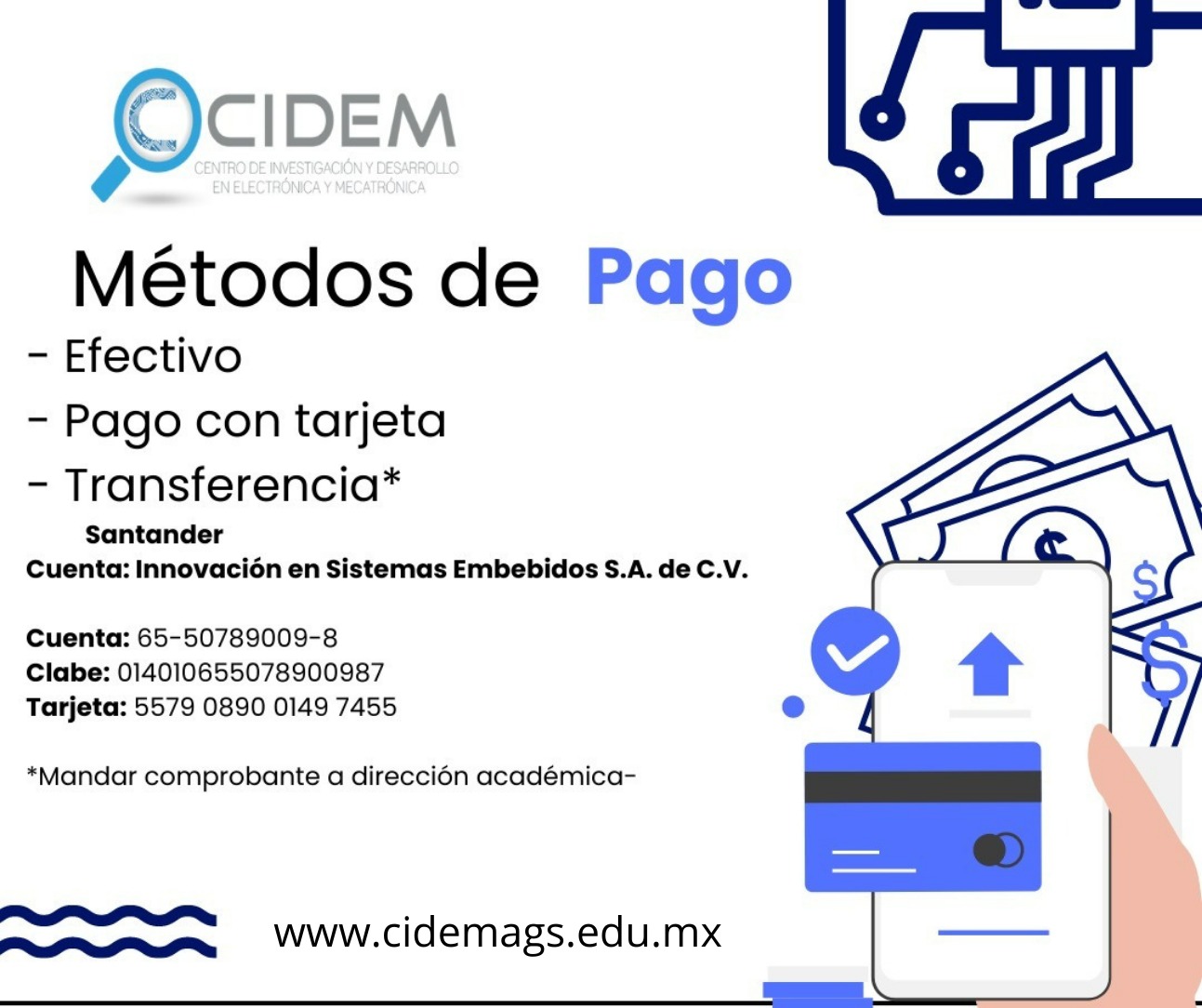 CIDEM
CENTRO DE INVESTIGACIÓN Y DESARROLLO EN ELECTRÓNICA Y MECATRÓNICA

Métodos de Pago

- Efectivo
- Pago con tarjeta
- Transferencia*

Santander
Cuenta: Innovación en Sistemas Embebidos S.A. de C.V.

Cuenta: 65-50789009-8
Clabe: 014010655078900987
Tarjeta: 5579 0890 0149 7455

*Mandar comprobante a dirección académica-

www.cidemags.edu.mx